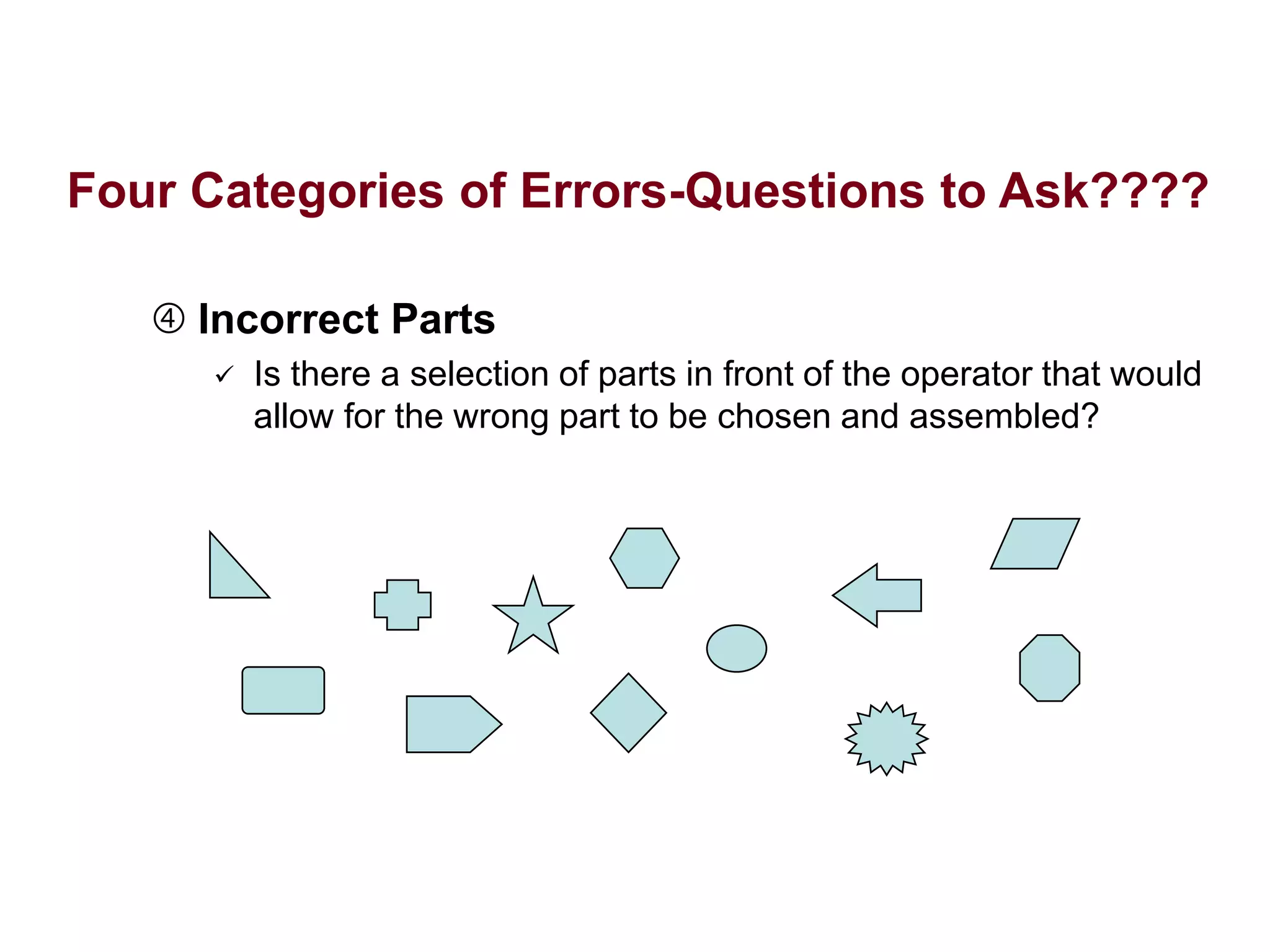 Four Categories of Errors-Questions to Ask????

④ Incorrect Parts

✓ Is there a selection of parts in front of the operator that would allow for the wrong part to be chosen and assembled?